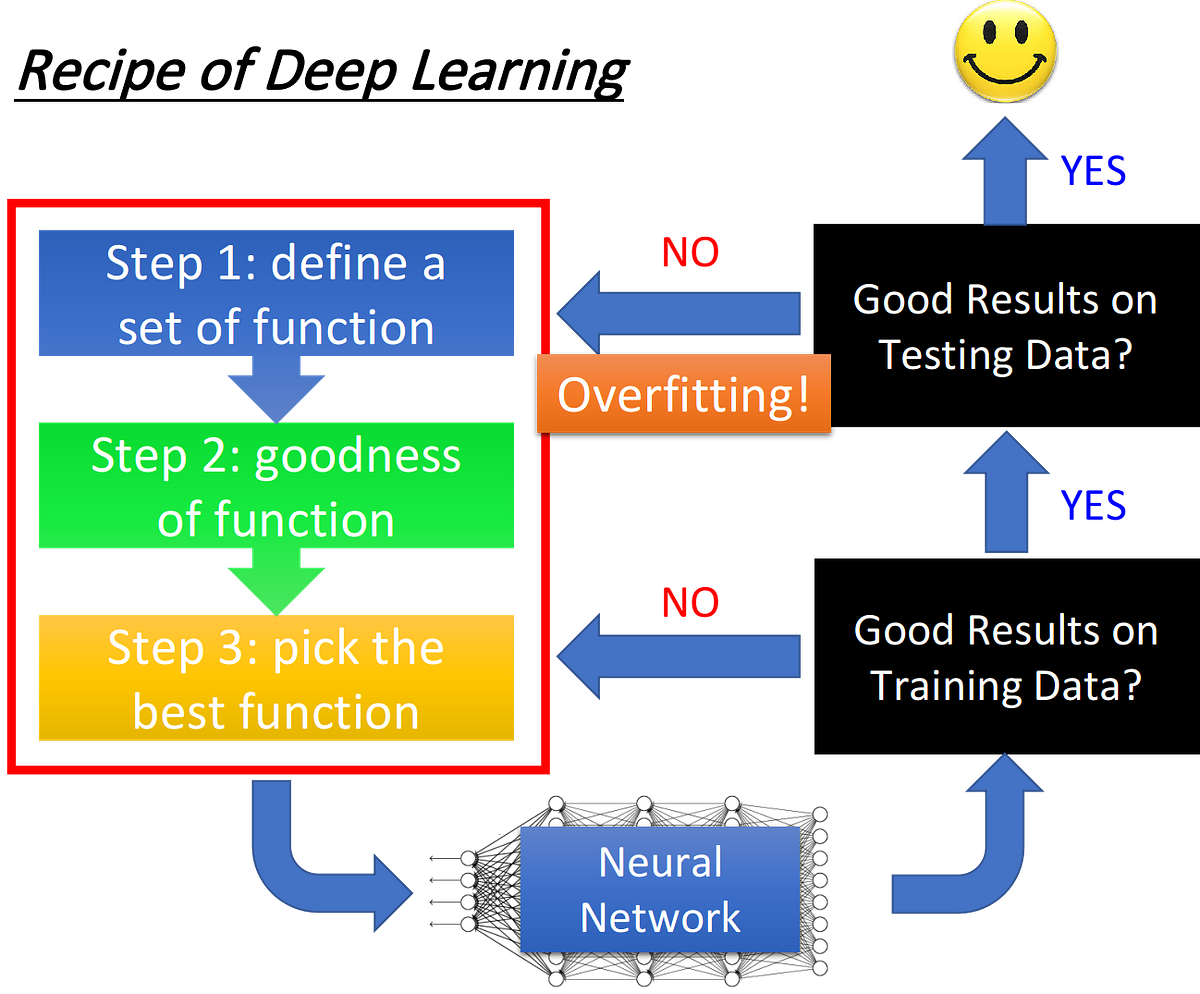 Recipe of Deep Learning

Step 1: define a set of function

Step 2: goodness of function

Step 3: pick the best function

Neural Network

Good Results on Training Data?

NO

YES

Good Results on Testing Data?

NO

Overfitting!

YES